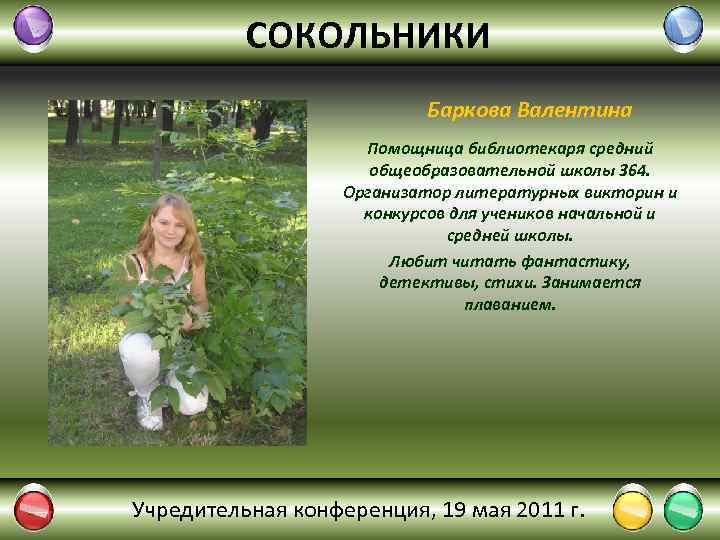 СОКОЛЬНИКИ

Баркова Валентина

Помощница библиотекаря средний общеобразовательной школы 364. Организатор литературных викторин и конкурсов для учеников начальной и средней школы.

Любит читать фантастику, детективы, стихи. Занимается плаванием.

Учредительная конференция, 19 мая 2011 г.